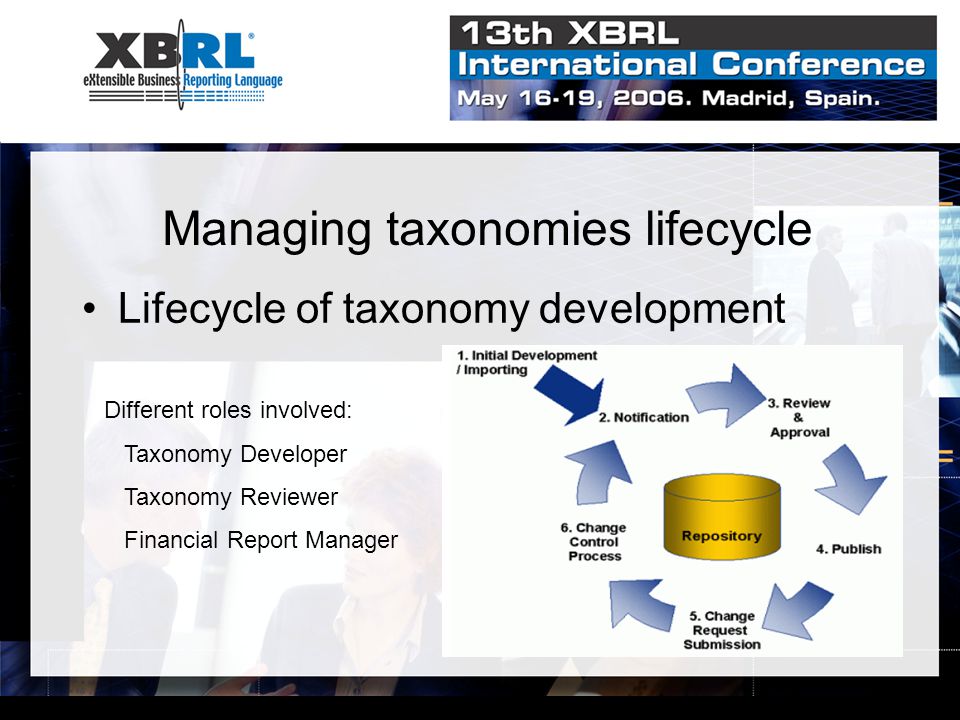 XBRL®
eXtensible Business Reporting Language

13th XBRL
International Conference
May 16-19, 2006. Madrid, Spain.

Managing taxonomies lifecycle

• Lifecycle of taxonomy development

Different roles involved:

Taxonomy Developer

Taxonomy Reviewer

Financial Report Manager

1. Initial Development / Importing

2. Notification

3. Review & Approval

4. Publish

5. Change Request Submission

6. Change Control Process

Repository